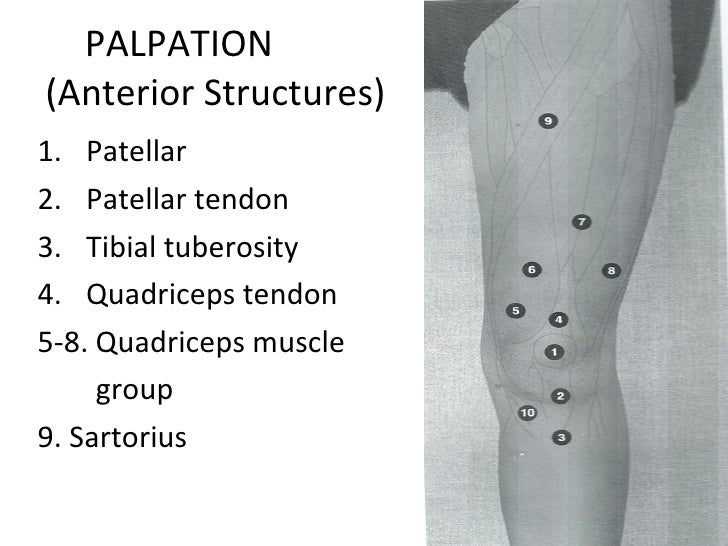 PALPATION
(Anterior Structures)

1. Patellar
2. Patellar tendon
3. Tibial tuberosity
4. Quadriceps tendon
5-8. Quadriceps muscle group
9. Sartorius

9
7
6
8
5
4
1
2
10
3